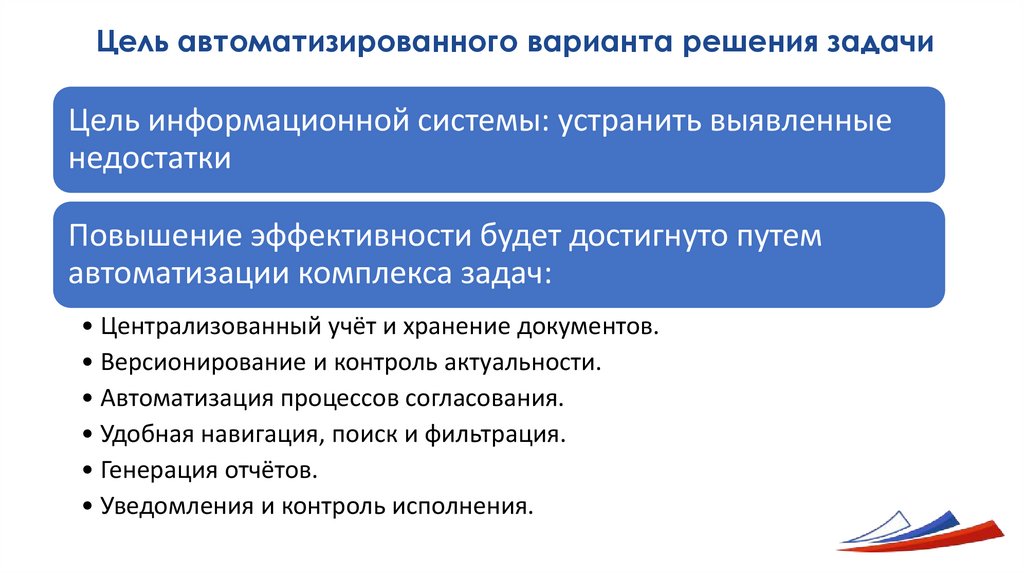 Цель автоматизированного варианта решения задачи

Цель информационной системы: устранить выявленные недостатки

Повышение эффективности будет достигнуто путем автоматизации комплекса задач:

• Централизованный учёт и хранение документов.
• Версионирование и контроль актуальности.
• Автоматизация процессов согласования.
• Удобная навигация, поиск и фильтрация.
• Генерация отчётов.
• Уведомления и контроль исполнения.